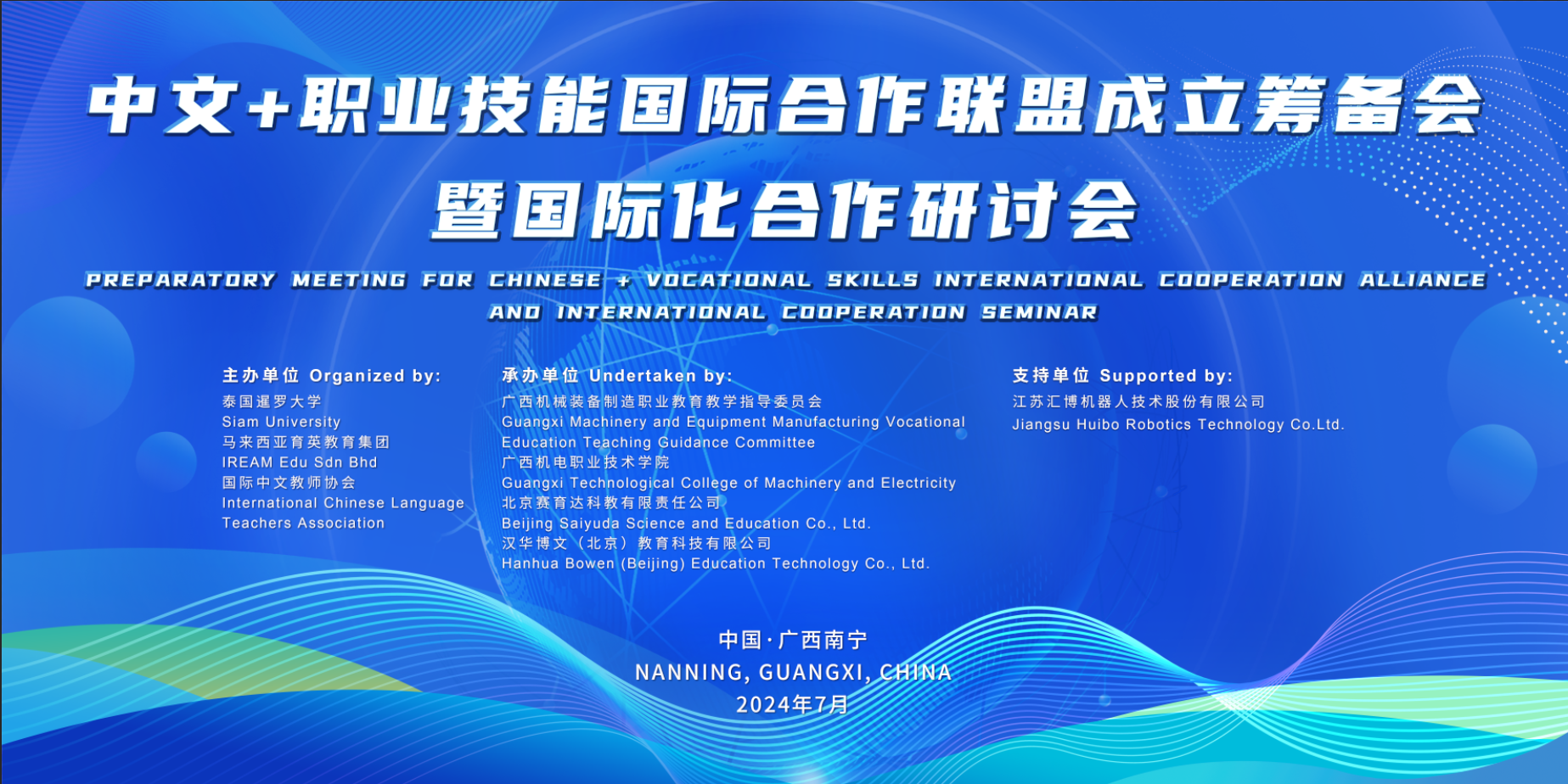 中文+职业技能国际合作联盟成立筹备会
暨国际化合作研讨会

PREPARATORY MEETING FOR CHINESE + VOCATIONAL SKILLS INTERNATIONAL COOPERATION ALLIANCE AND INTERNATIONAL COOPERATION SEMINAR

主办单位 Organized by:
泰国暹罗大学
Siam University
马来西亚育英教育集团
IREAM Edu Sdn Bhd
国际中文教师协会
International Chinese Language Teachers Association

承办单位 Undertaken by:
广西机械装备制造职业教育教学指导委员会
Guangxi Machinery and Equipment Manufacturing Vocational Education Teaching Guidance Committee
广西机电职业技术学院
Guangxi Technological College of Machinery and Electricity
北京赛育达科教有限责任公司
Beijing Saiyuda Science and Education Co., Ltd.
汉华博文（北京）教育科技有限公司
Hanhua Bowen (Beijing) Education Technology Co., Ltd.

支持单位 Supported by:
江苏汇博机器人技术股份有限公司
Jiangsu Huibo Robotics Technology Co.Ltd.

中国·广西南宁
NANNING, GUANGXI, CHINA
2024年7月